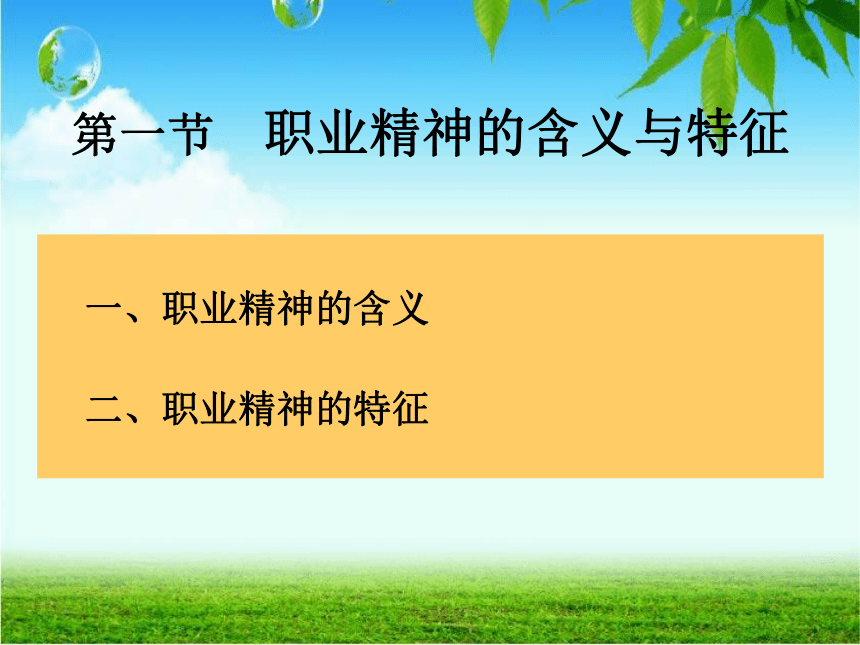 第一节　职业精神的含义与特征

一、职业精神的含义

二、职业精神的特征